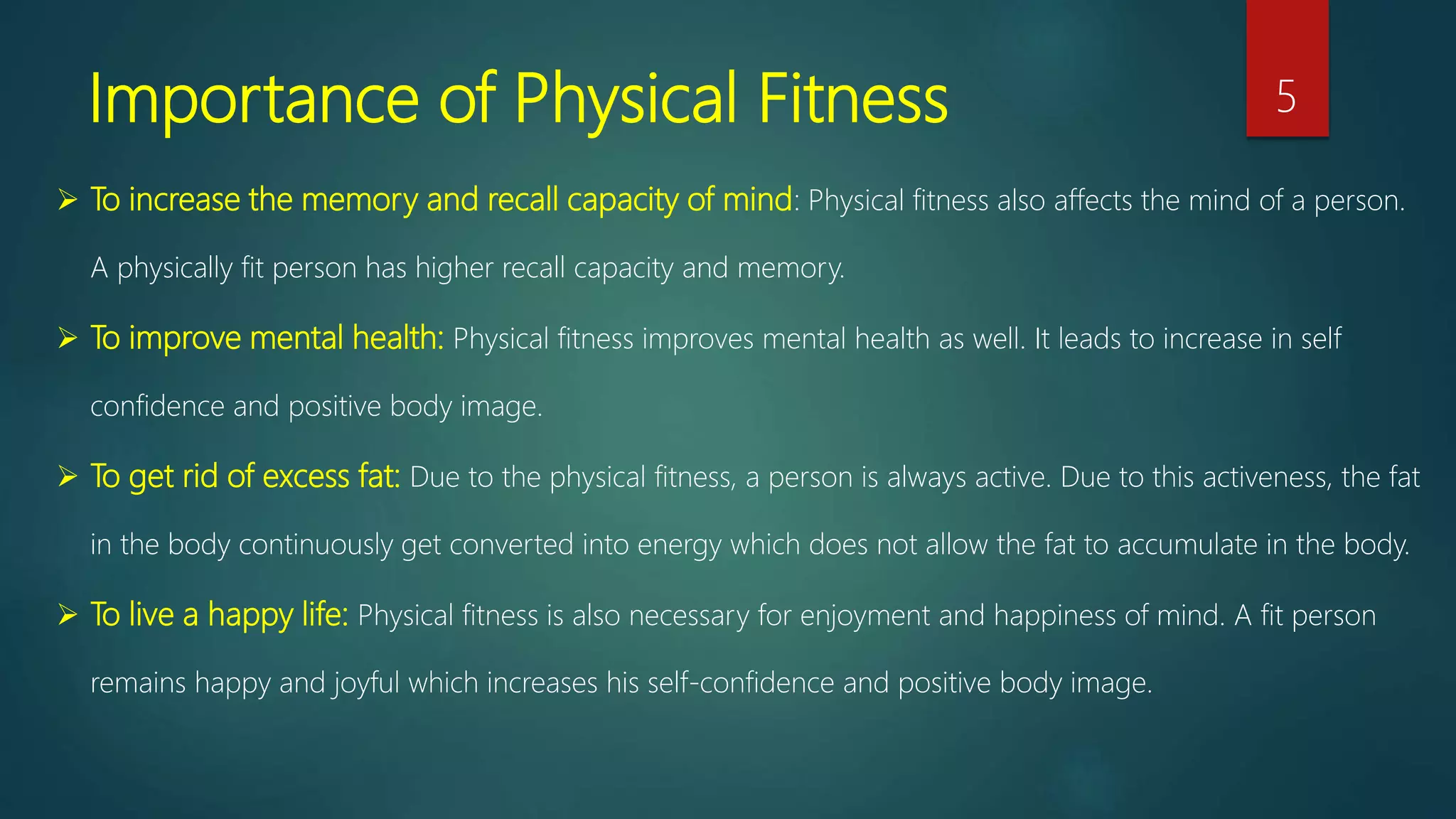 Importance of Physical Fitness

5

➢ To increase the memory and recall capacity of mind: Physical fitness also affects the mind of a person. A physically fit person has higher recall capacity and memory.

➢ To improve mental health: Physical fitness improves mental health as well. It leads to increase in self confidence and positive body image.

➢ To get rid of excess fat: Due to the physical fitness, a person is always active. Due to this activeness, the fat in the body continuously get converted into energy which does not allow the fat to accumulate in the body.

➢ To live a happy life: Physical fitness is also necessary for enjoyment and happiness of mind. A fit person remains happy and joyful which increases his self-confidence and positive body image.